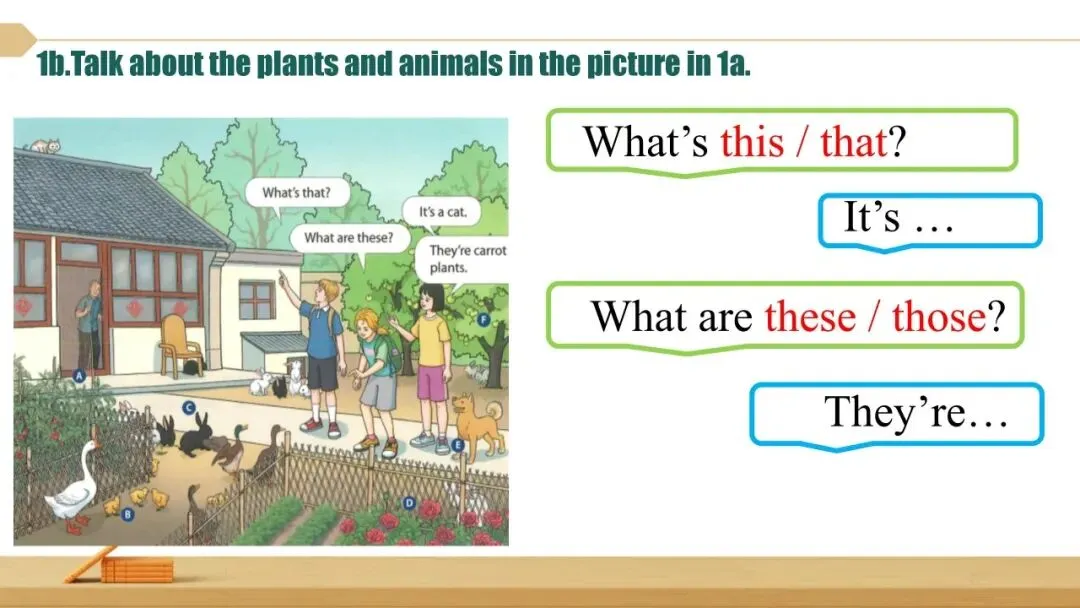 1b.Talk about the plants and animals in the picture in 1a.

What's that?

It's a cat.

What are these?

They're carrot plants.

A

B

C

D

E

F

What's this / that?

It's …

What are these / those?

They're…